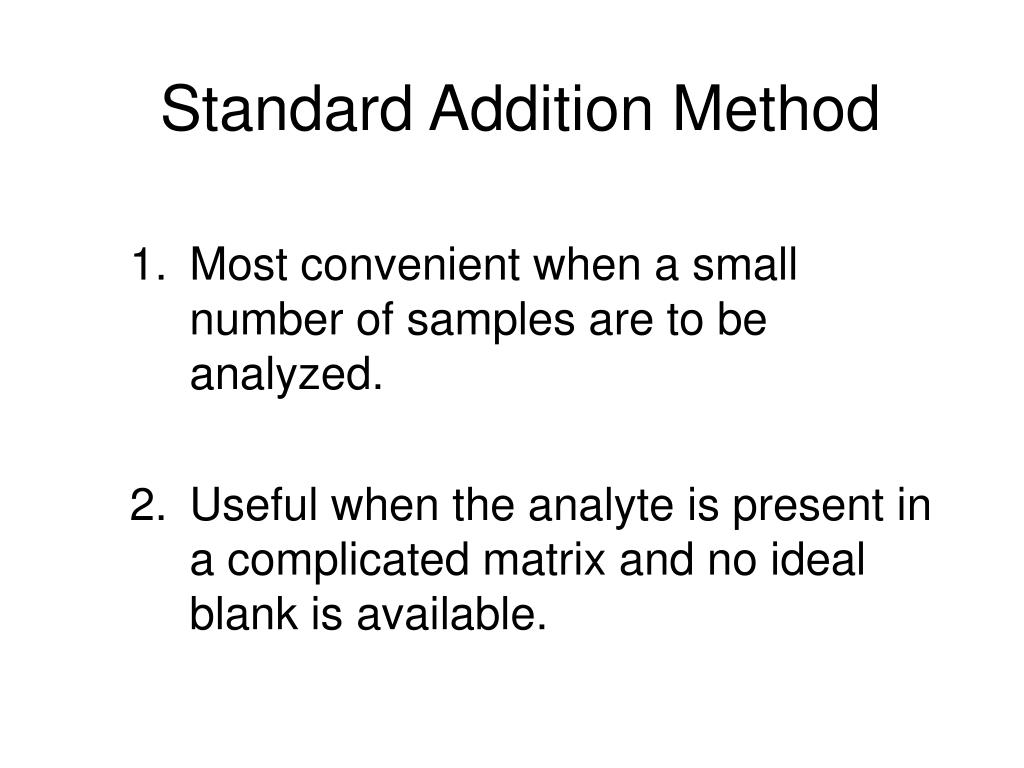 Standard Addition Method

1. Most convenient when a small number of samples are to be analyzed.

2. Useful when the analyte is present in a complicated matrix and no ideal blank is available.